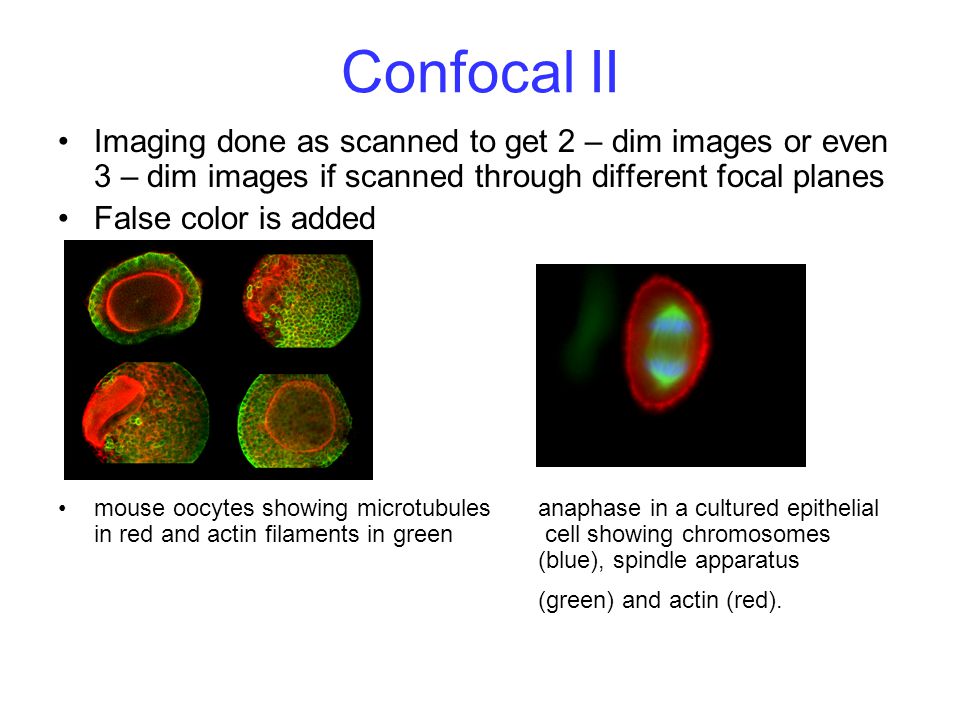 Confocal II

• Imaging done as scanned to get 2 – dim images or even 3 – dim images if scanned through different focal planes

• False color is added

• mouse oocytes showing microtubules in red and actin filaments in green

anaphase in a cultured epithelial cell showing chromosomes (blue), spindle apparatus

(green) and actin (red).